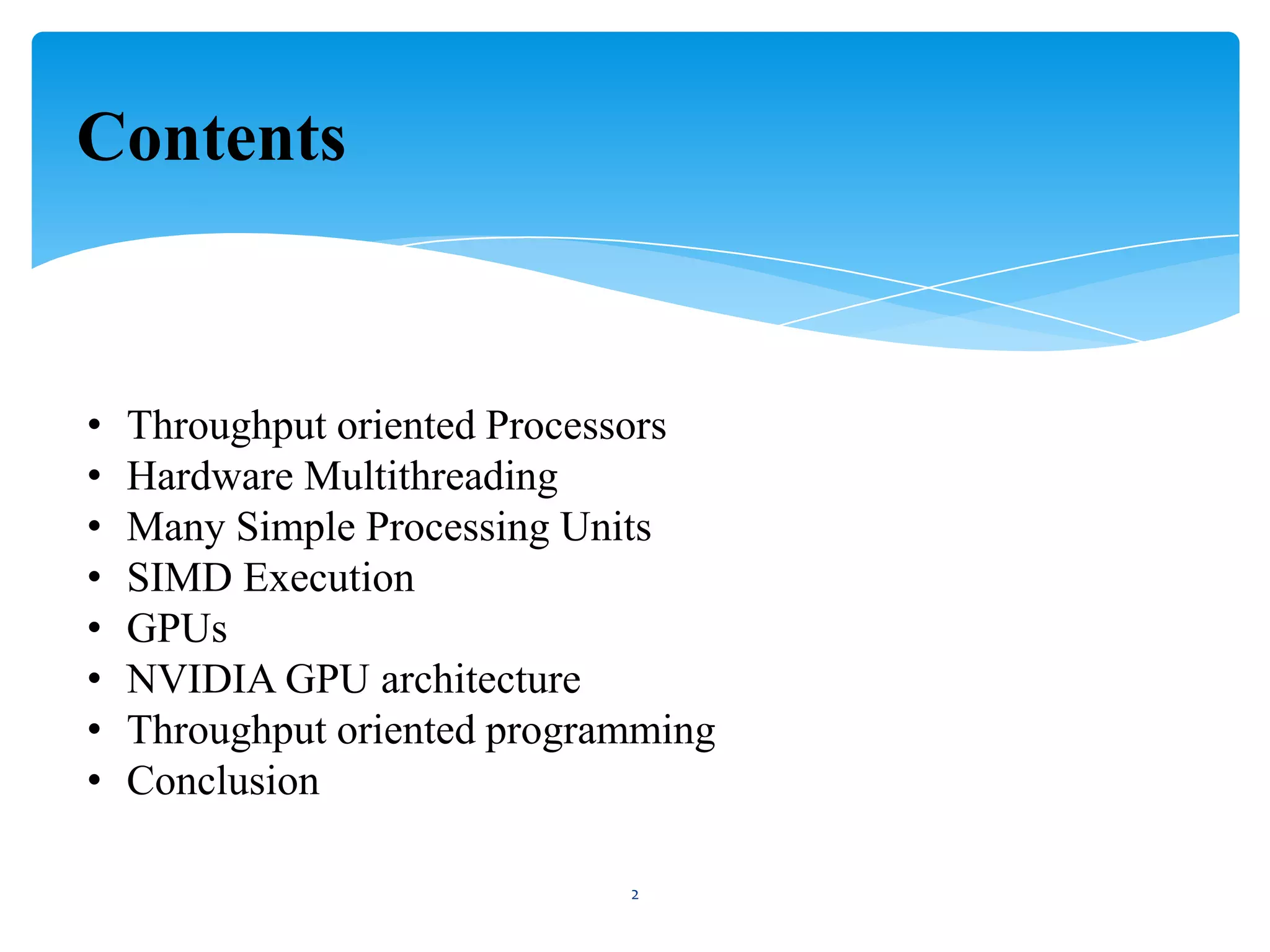 Contents

• Throughput oriented Processors
• Hardware Multithreading
• Many Simple Processing Units
• SIMD Execution
• GPUs
• NVIDIA GPU architecture
• Throughput oriented programming
• Conclusion

2